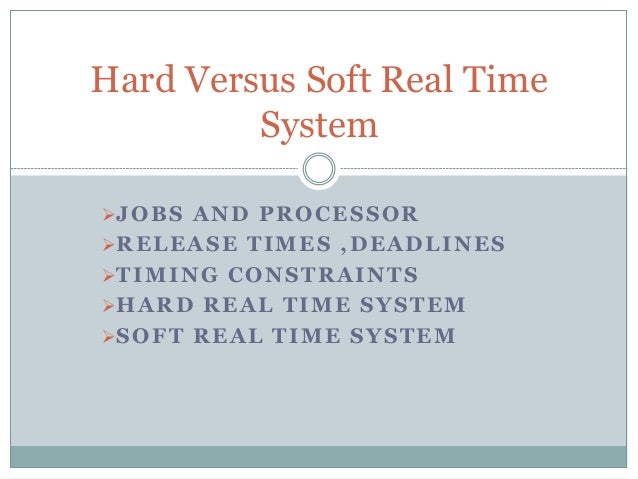 Hard Versus Soft Real Time System

➢JOBS AND PROCESSOR
➢RELEASE TIMES ,DEADLINES
➢TIMING CONSTRAINTS
➢HARD REAL TIME SYSTEM
➢SOFT REAL TIME SYSTEM